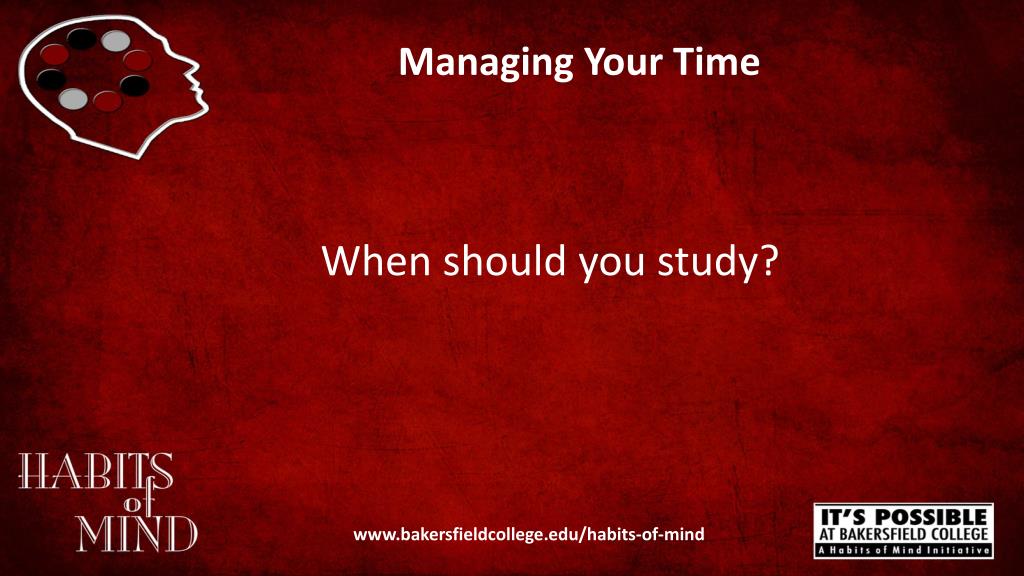 Managing Your Time

When should you study?

HABITS of MIND

www.bakersfieldcollege.edu/habits-of-mind

IT'S POSSIBLE AT BAKERSFIELD COLLEGE A Habits of Mind Initiative